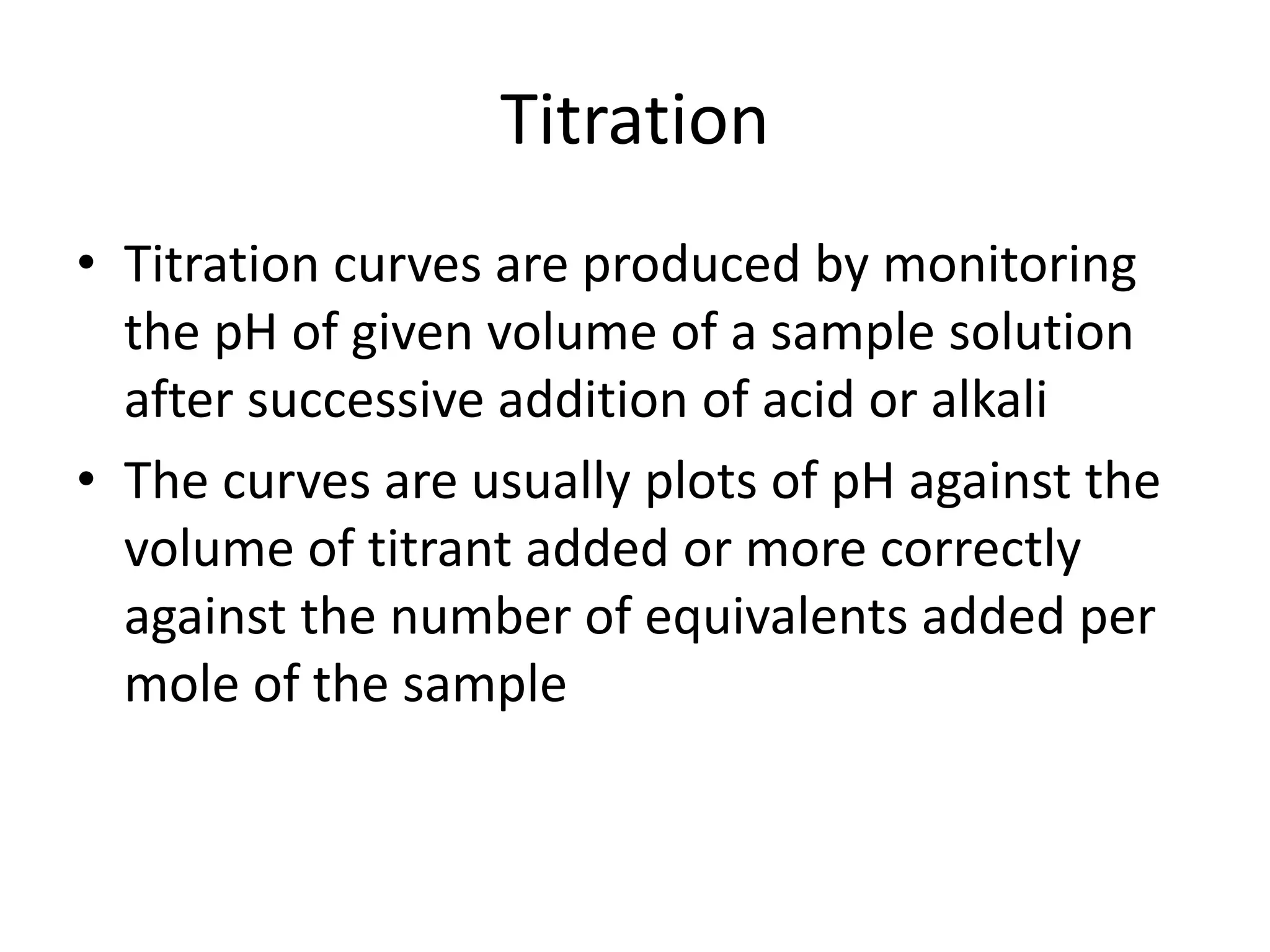 Titration

• Titration curves are produced by monitoring the pH of given volume of a sample solution after successive addition of acid or alkali

• The curves are usually plots of pH against the volume of titrant added or more correctly against the number of equivalents added per mole of the sample